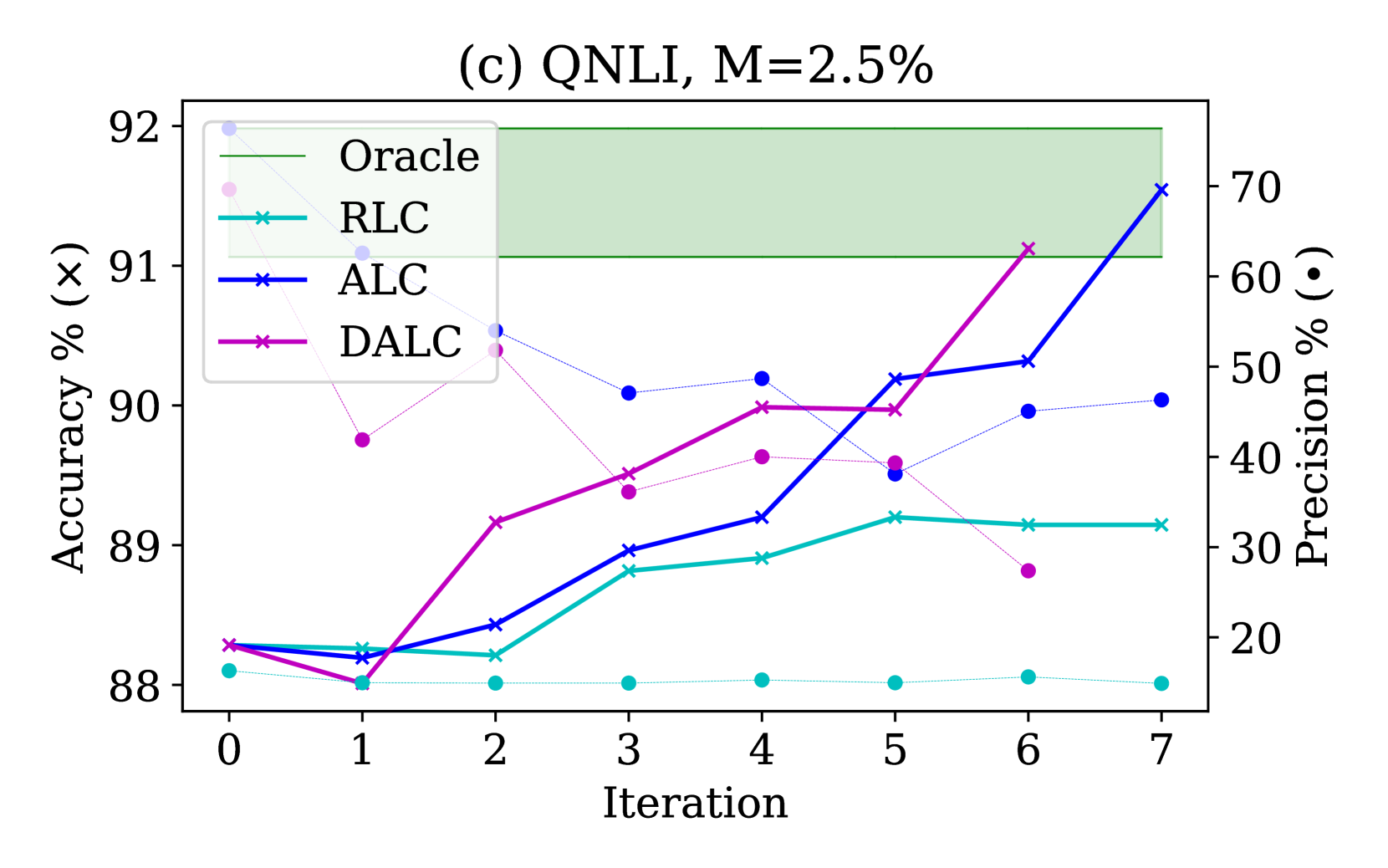 (c) QNLI, M=2.5%

Oracle
RLC
ALC
DALC

Accuracy % (×)
92
91
90
89
88

Precision % (•)
70
60
50
40
30
20

0
1
2
3
4
5
6
7
Iteration